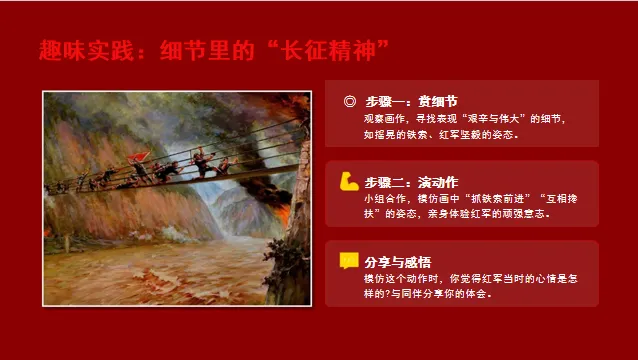 趣味实践：细节里的“长征精神”

步骤一：赏细节
观察画作，寻找表现“艰辛与伟大”的细节，如摇晃的铁索、红军坚毅的姿态。

步骤二：演动作
小组合作，模仿画中“抓铁索前进”“互相搀扶”的姿态，亲身体验红军的顽强意志。

分享与感悟
模仿这个动作时，你觉得红军当时的心情是怎样的?与同伴分享你的体会。